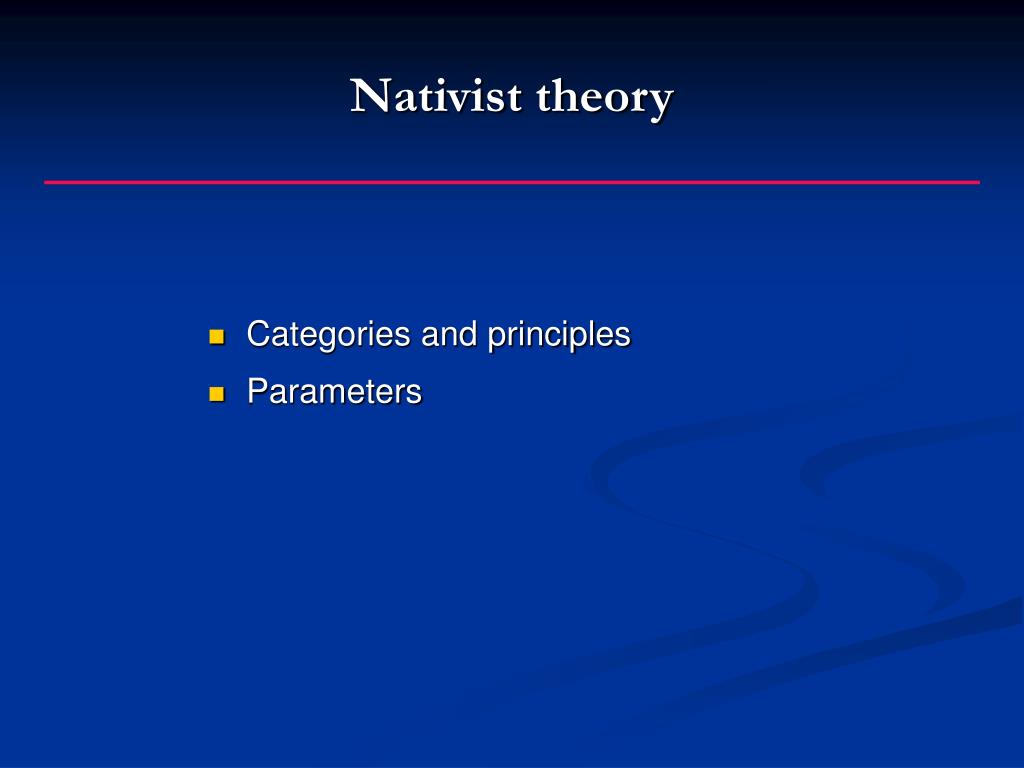 Nativist theory

- Categories and principles
- Parameters